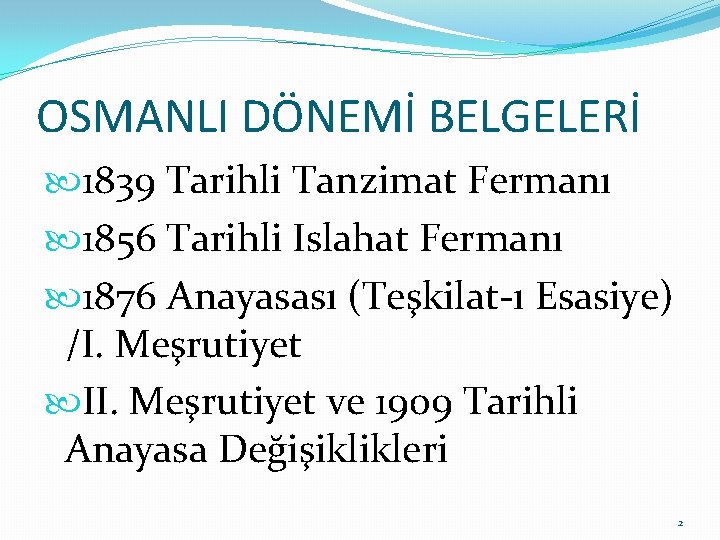 OSMANLI DÖNEMİ BELGELERİ

1839 Tarihli Tanzimat Fermanı

1856 Tarihli Islahat Fermanı

1876 Anayasası (Teşkilat-ı Esasiye) /I. Meşrutiyet

II. Meşrutiyet ve 1909 Tarihli Anayasa Değişiklikleri

2